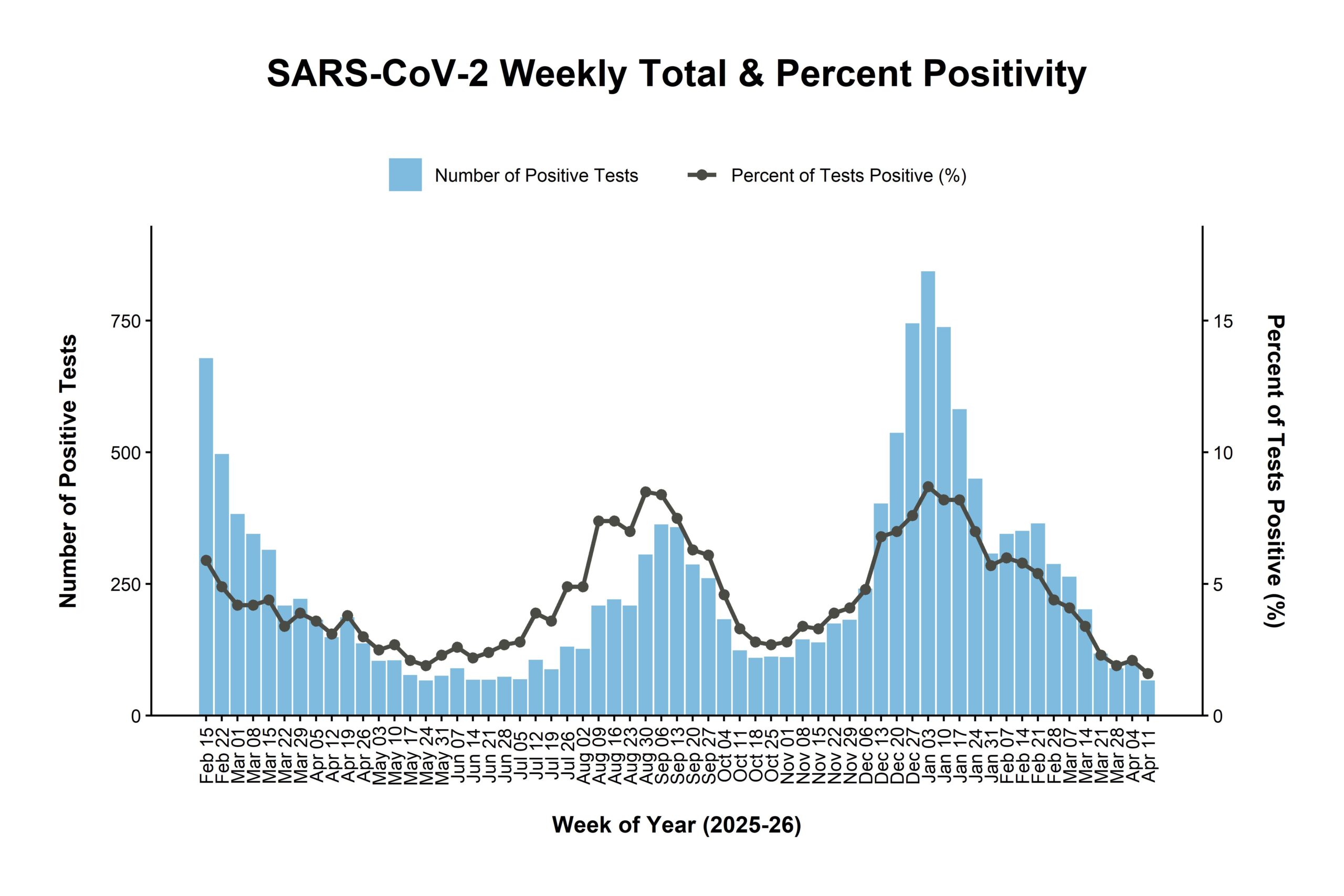 SARS-CoV-2 Weekly Total & Percent Positivity

Number of Positive Tests
Percent of Tests Positive (%)

Number of Positive Tests

750
500
250
0

Percent of Tests Positive (%)

15
10
5
0

Feb 15
Feb 22
Mar 01
Mar 08
Mar 15
Mar 22
Mar 29
Apr 05
Apr 12
Apr 19
Apr 26
May 03
May 10
May 17
May 24
May 31
Jun 07
Jun 14
Jun 21
Jun 28
Jul 05
Jul 12
Jul 19
Jul 26
Aug 02
Aug 09
Aug 16
Aug 23
Aug 30
Sep 06
Sep 13
Sep 20
Sep 27
Oct 04
Oct 11
Oct 18
Oct 25
Nov 01
Nov 08
Nov 15
Nov 22
Nov 29
Dec 06
Dec 13
Dec 20
Dec 27
Jan 03
Jan 10
Jan 17
Jan 24
Jan 31
Feb 07
Feb 14
Feb 21
Feb 28
Mar 07
Mar 14
Mar 21
Mar 28
Apr 04
Apr 11

Week of Year (2025-26)